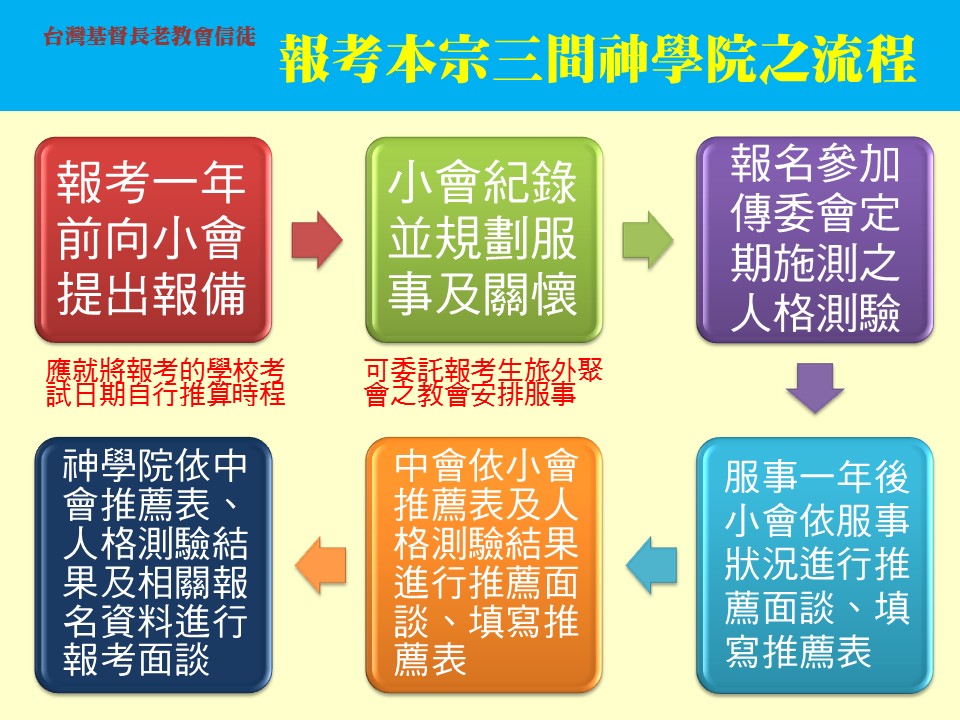 台灣基督長老教會信徒

報考本宗三間神學院之流程

報考一年前向小會提出報備

應就將報考的學校考試日期自行推算時程

小會紀錄並規劃服事及關懷

可委託報考生旅外聚會之教會安排服事

報名參加傳委會定期施測之人格測驗

服事一年後小會依服事狀況進行推薦面談、填寫推薦表

中會依小會推薦表及人格測驗結果進行推薦面談、填寫推薦表

神學院依中會推薦表、人格測驗結果及相關報名資料進行報考面談